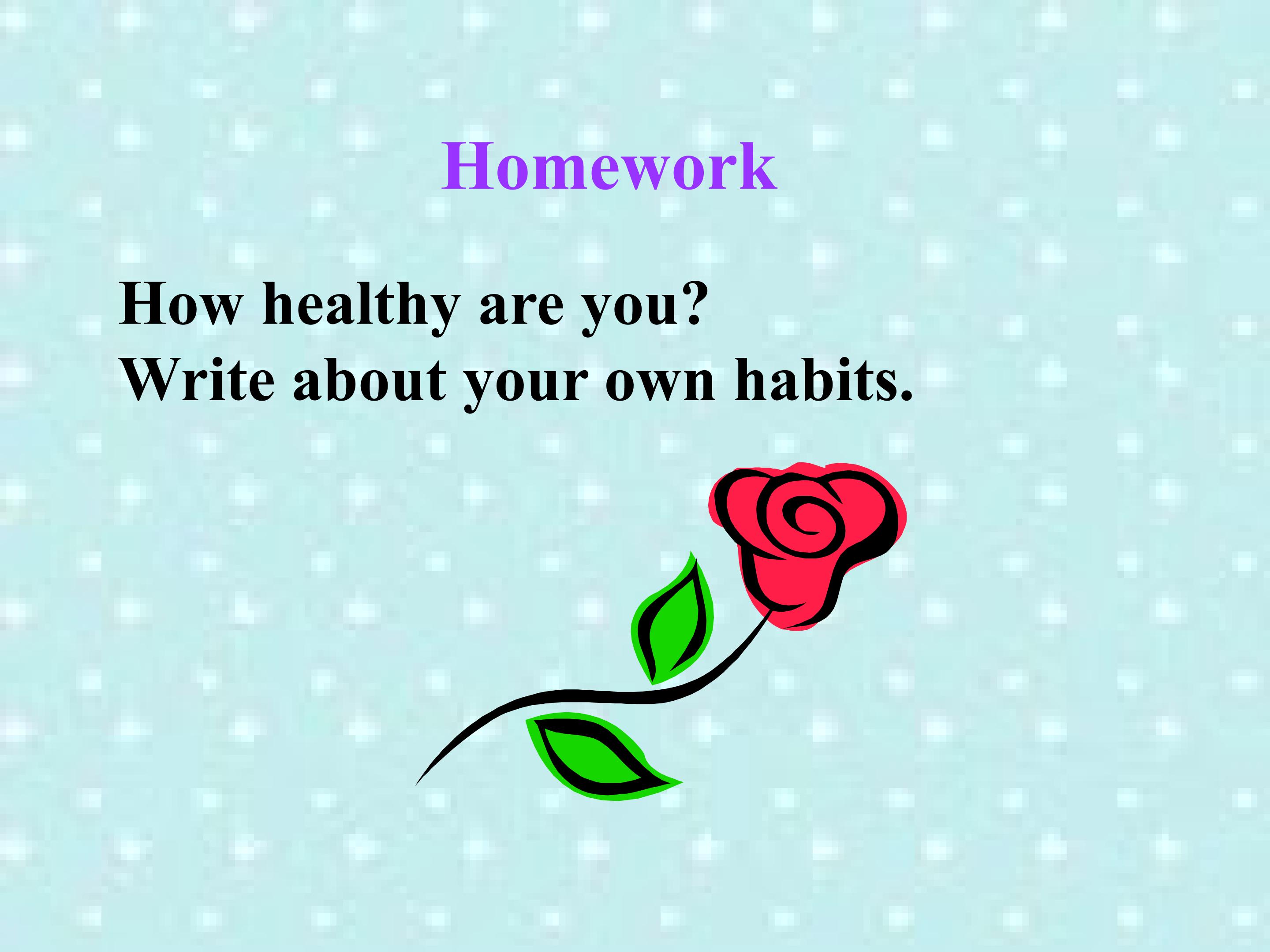 Homework

How healthy are you?
Write about your own habits.